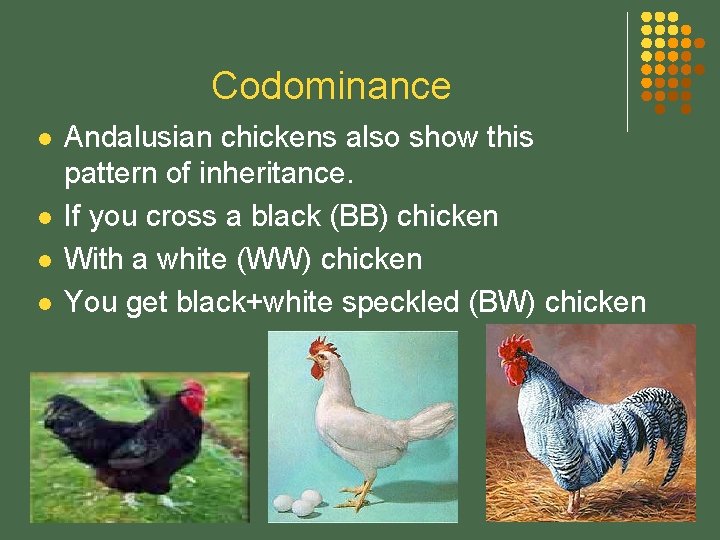 Codominance

- Andalusian chickens also show this pattern of inheritance.
- If you cross a black (BB) chicken
- With a white (WW) chicken
- You get black+white speckled (BW) chicken